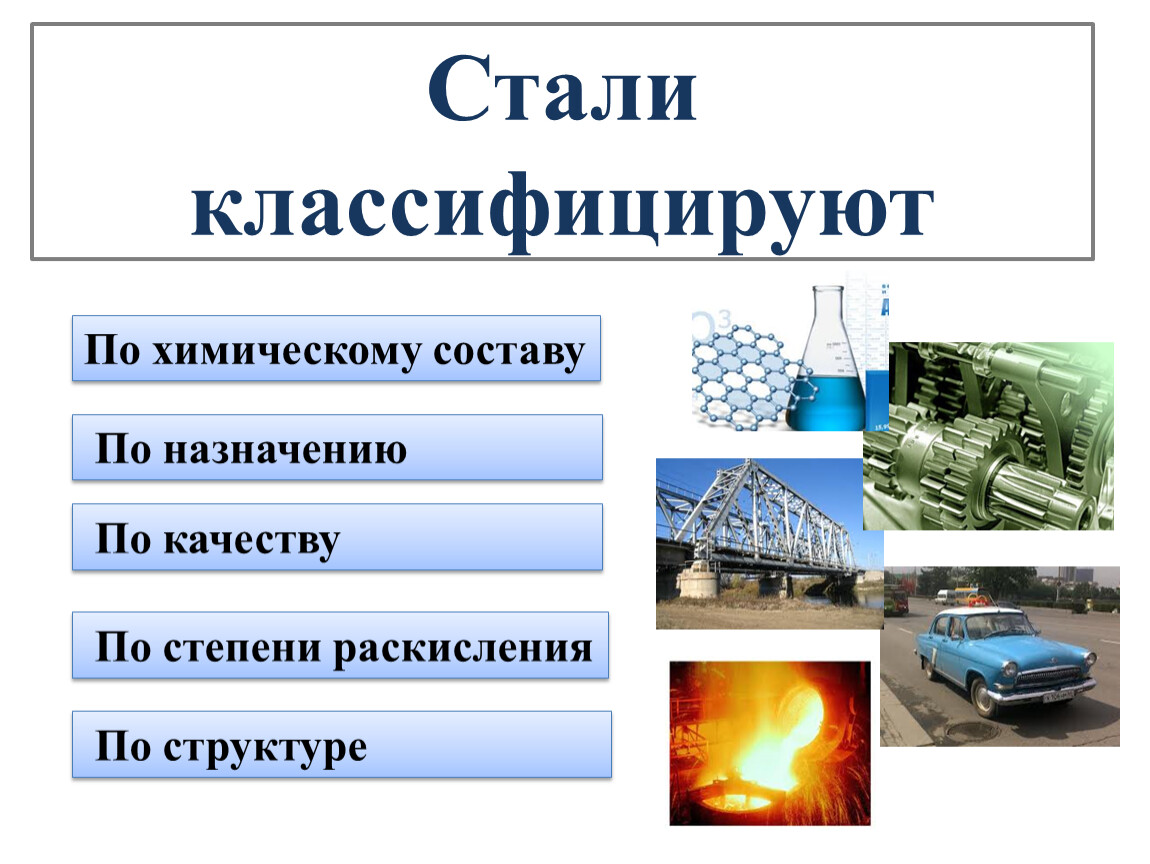 Стали классифицируют

По химическому составу

По назначению

По качеству

По степени раскисления

По структуре